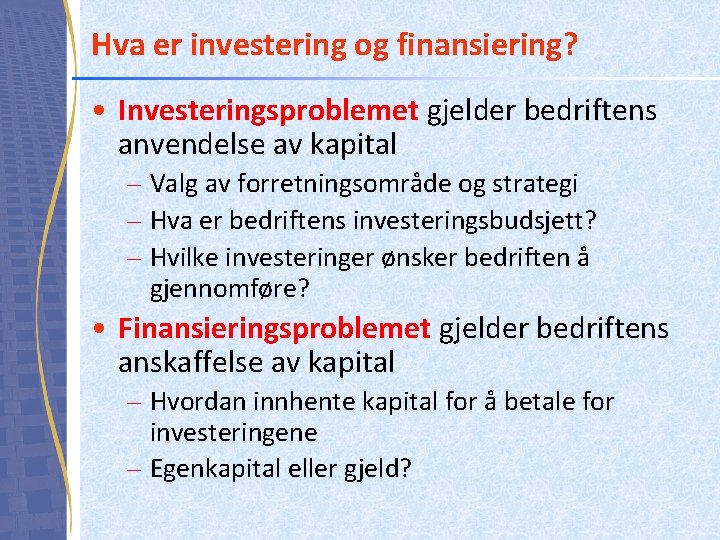 Hva er investering og finansiering?

• Investeringsproblemet gjelder bedriftens anvendelse av kapital
– Valg av forretningsområde og strategi
– Hva er bedriftens investeringsbudsjett?
– Hvilke investeringer ønsker bedriften å gjennomføre?

• Finansieringsproblemet gjelder bedriftens anskaffelse av kapital
– Hvordan innhente kapital for å betale for investeringene
– Egenkapital eller gjeld?